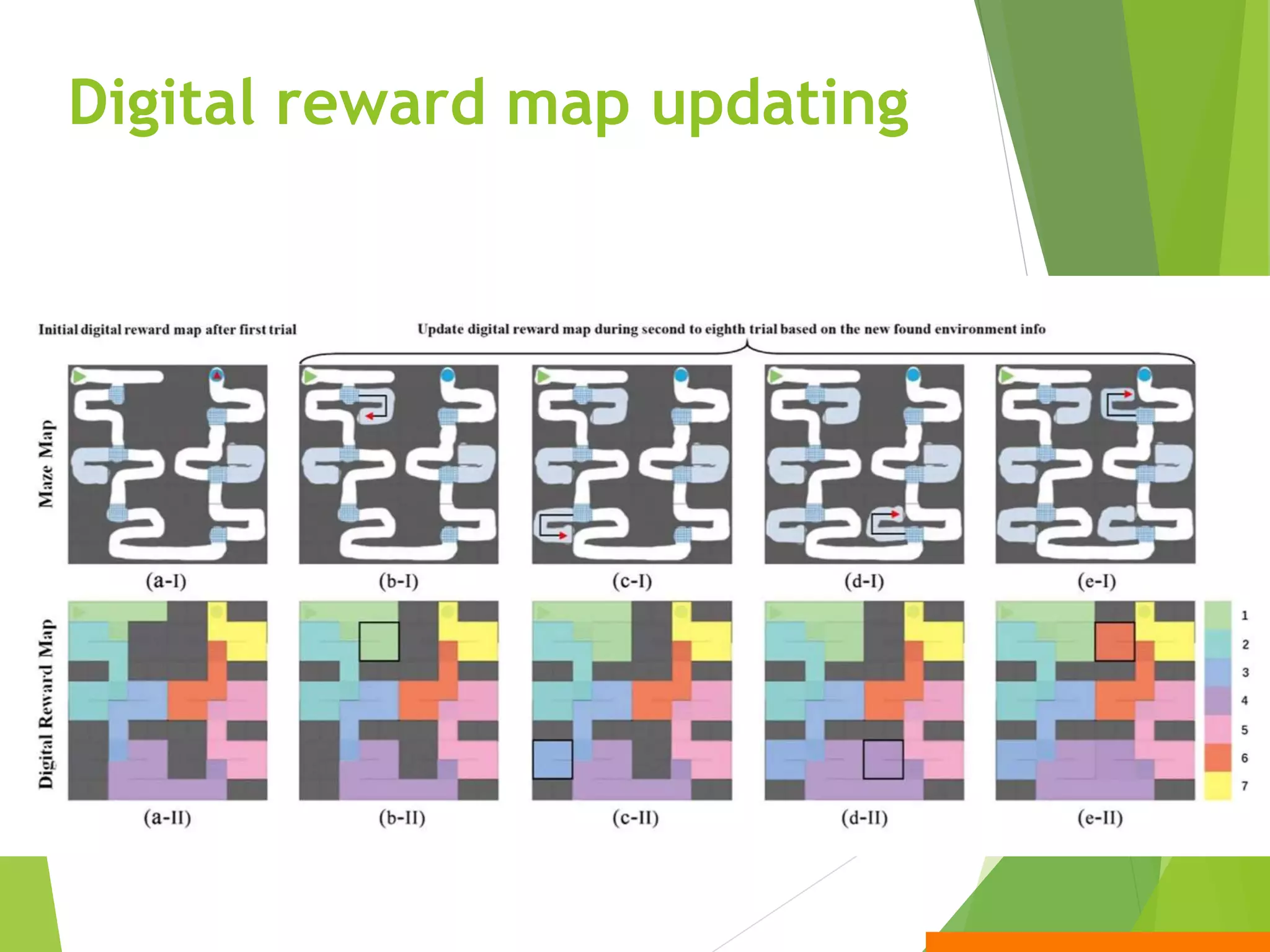 Digital reward map updating

Initial digital reward map after first trial

Update digital reward map during second to eighth trial based on the new found environment info

Maze Map

(a-I)
(b-I)
(c-I)
(d-I)
(e-I)

Digital Reward Map

(a-II)
(b-II)
(c-II)
(d-II)
(e-II)

1
2
3
4
5
6
7